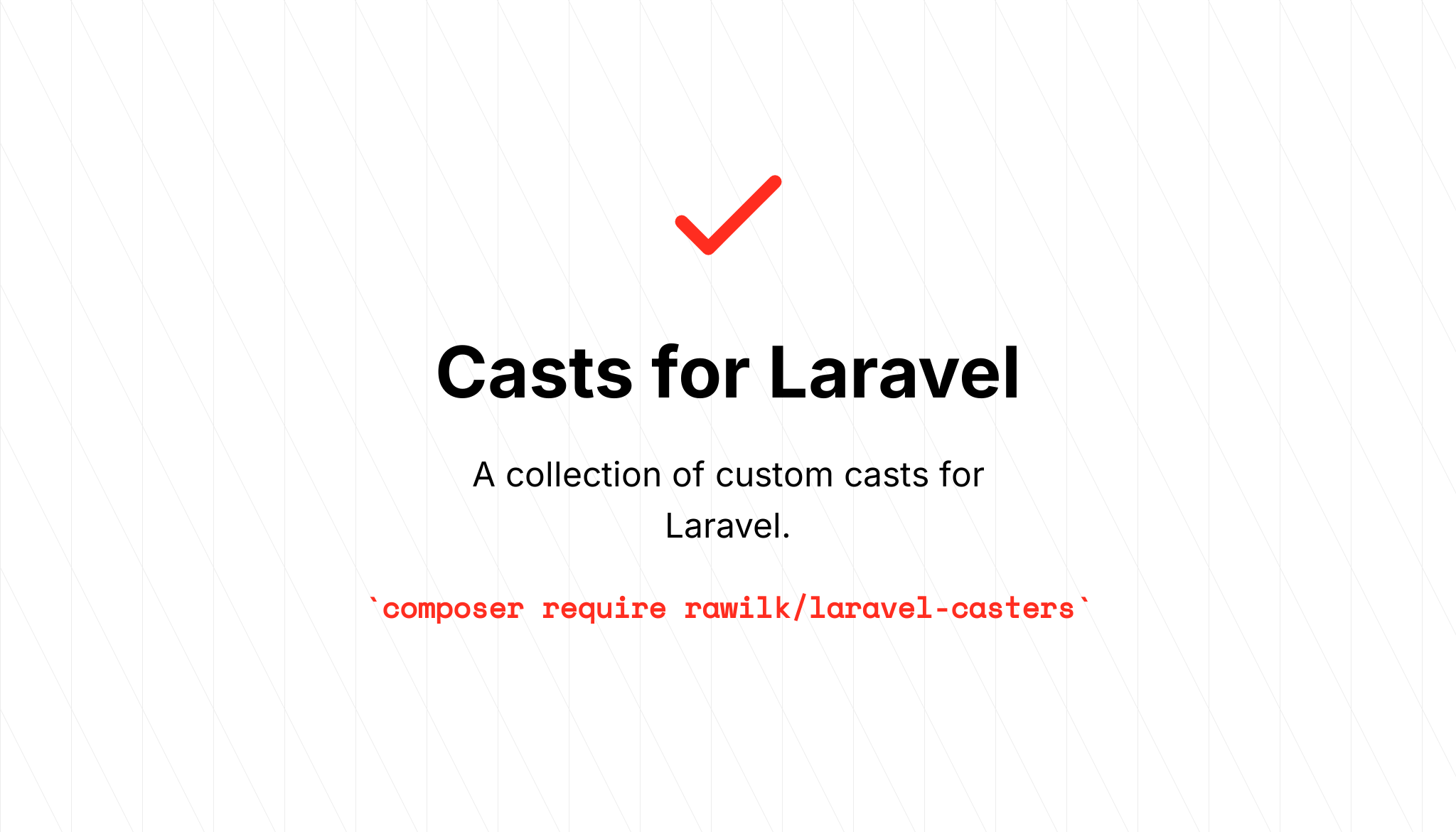 Casts for Laravel

A collection of custom casts for Laravel.

`composer require rawilk/laravel-casters`